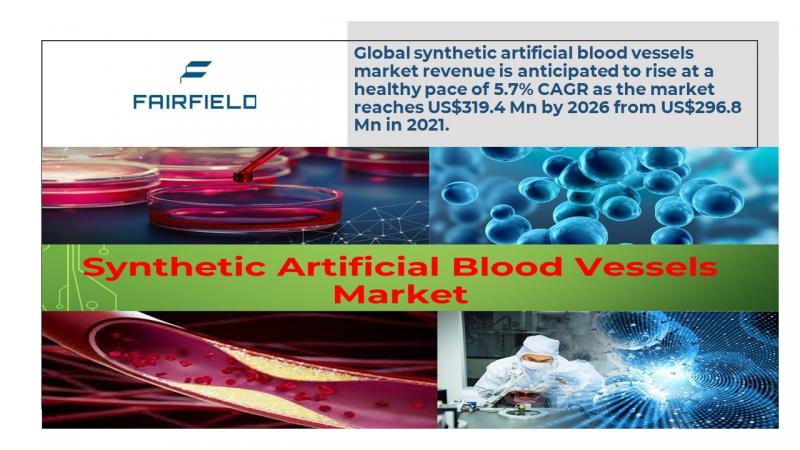 FAIRFIELD

Global synthetic artificial blood vessels market revenue is anticipated to rise at a healthy pace of 5.7% CAGR as the market reaches US$319.4 Mn by 2026 from US$296.8 Mn in 2021.

Synthetic Artificial Blood Vessels Market